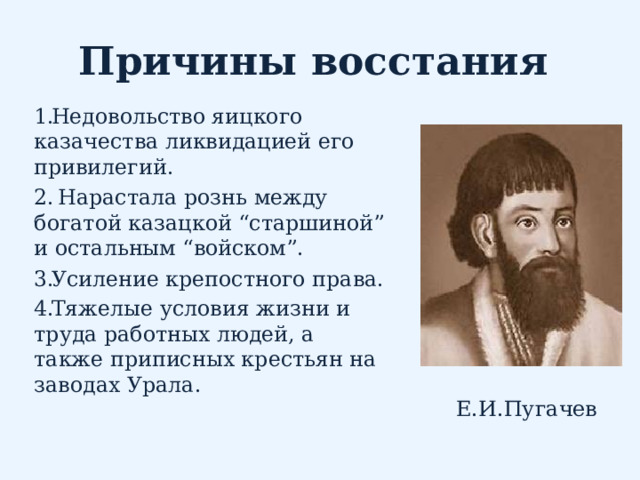 Причины восстания

1.Недовольство яицкого казачества ликвидацией его привилегий.

2. Нарастала рознь между богатой казацкой “старшиной” и остальным “войском”.

3.Усиление крепостного права.

4.Тяжелые условия жизни и труда работных людей, а также приписных крестьян на заводах Урала.

Е.И.Пугачев